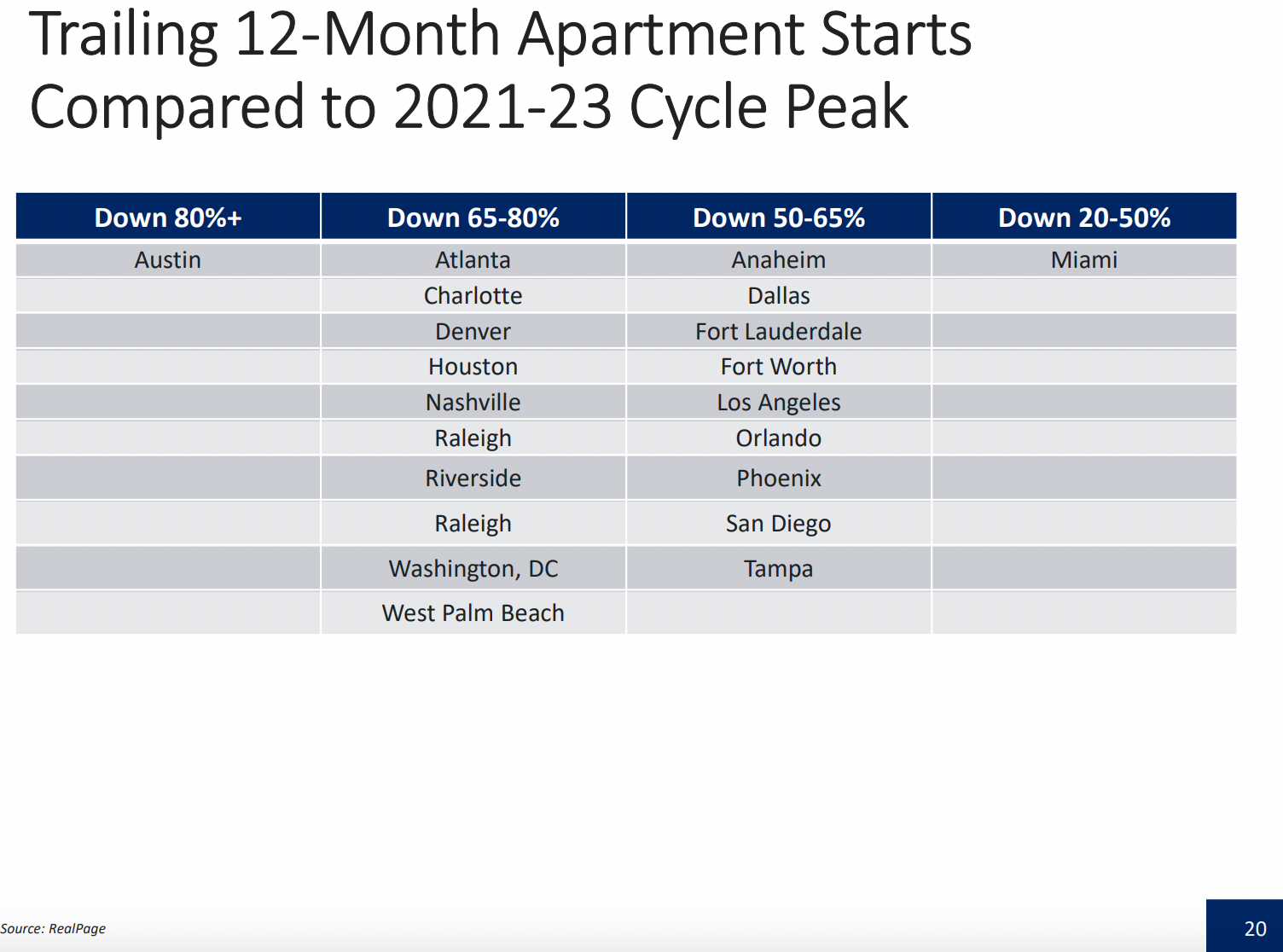 Trailing 12-Month Apartment Starts Compared to 2021-23 Cycle Peak

| Down 80%+ | Down 65-80% | Down 50-65% | Down 20-50% |
|---|---|---|---|
| Austin | Atlanta | Anaheim | Miami |
| | Charlotte | Dallas | |
| | Denver | Fort Lauderdale | |
| | Houston | Fort Worth | |
| | Nashville | Los Angeles | |
| | Raleigh | Orlando | |
| | Riverside | Phoenix | |
| | Raleigh | San Diego | |
| | Washington, DC | Tampa | |
| | West Palm Beach | | |

Source: RealPage

20